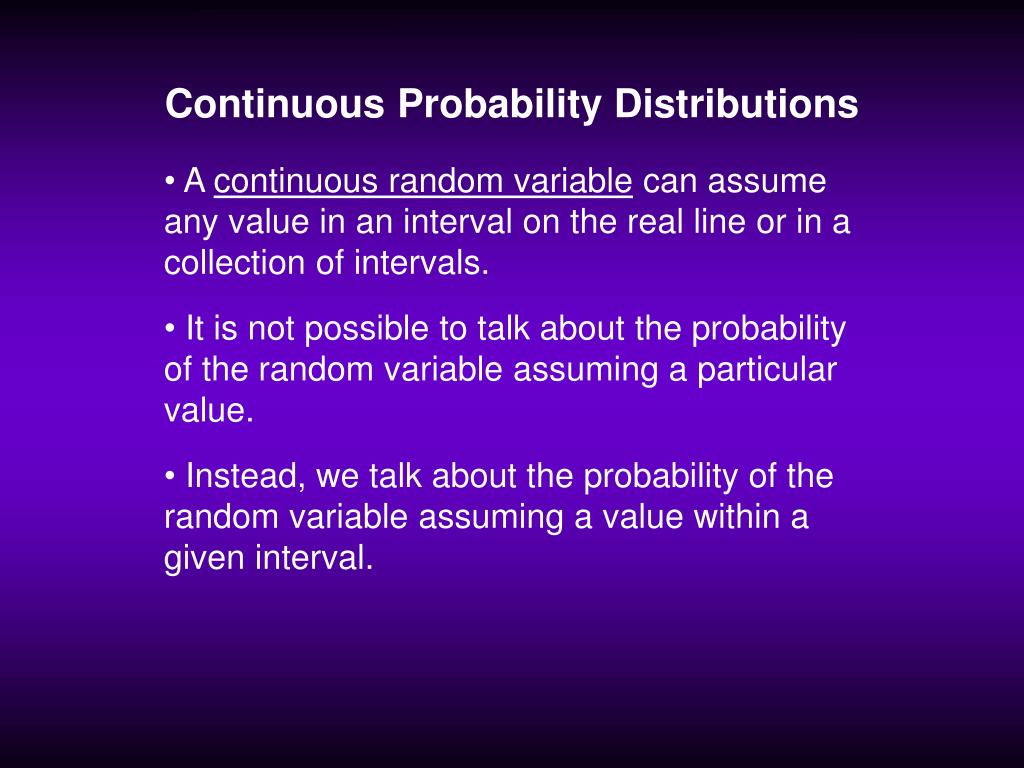 Continuous Probability Distributions

• A continuous random variable can assume any value in an interval on the real line or in a collection of intervals.

• It is not possible to talk about the probability of the random variable assuming a particular value.

• Instead, we talk about the probability of the random variable assuming a value within a given interval.